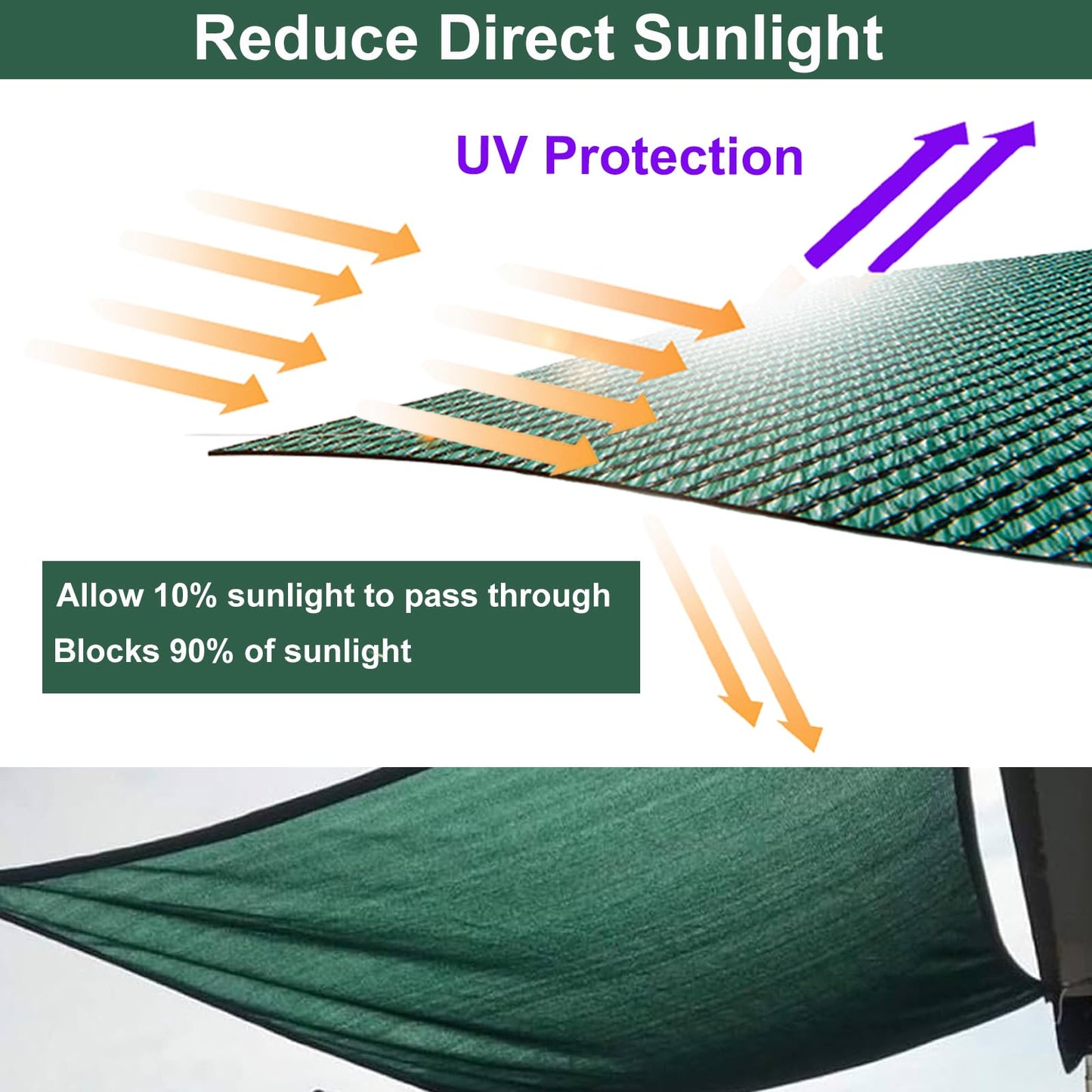 Reduce Direct Sunlight

UV Protection

Allow 10% sunlight to pass through
Blocks 90% of sunlight